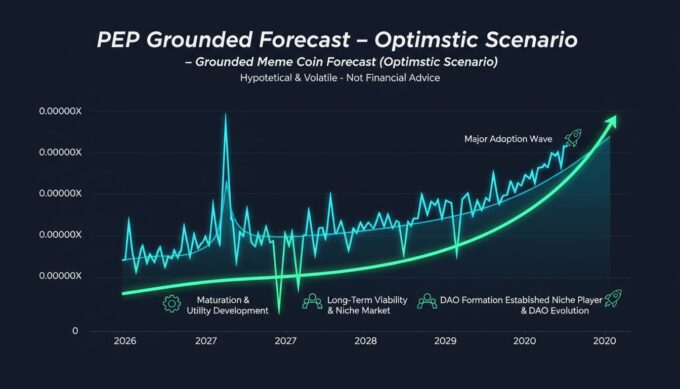 PEP Grounded Forecast – Optimstic Scenario

– Grounded Meme Coin Forecast (Optimstic Scenario)

Hypotetical & Volatile - Not Financial Advice

0.00000X

0.00000X

0.00000X

0.00000X

0.00000X

0

Major Adoption Wave

Maturation & Utility Development

Long-Term Viability & Niche Market

DAO Formation Establshed Niche Player & DAO Evolution

2026

2027

2027

2028

2029

2020

2020